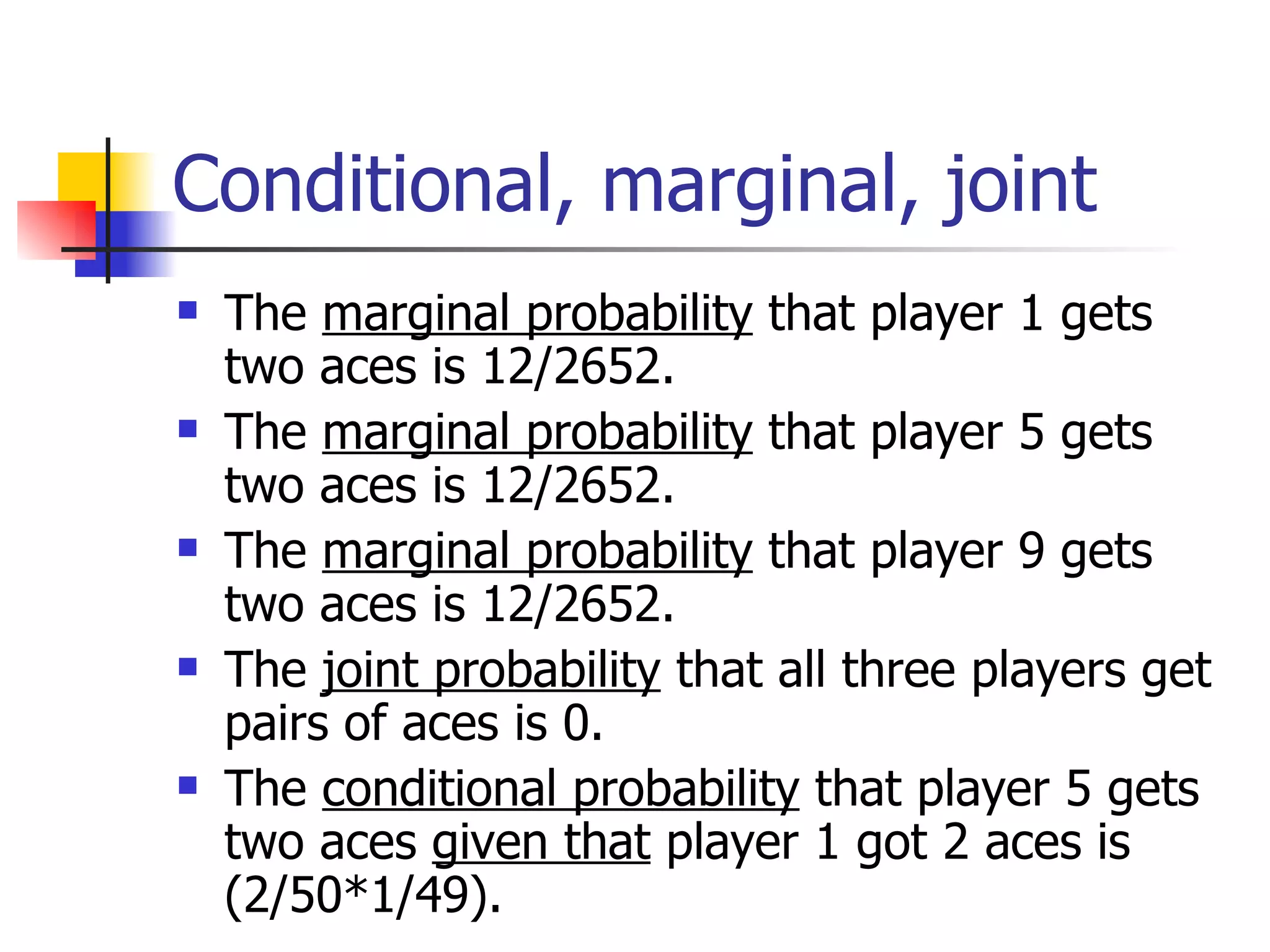 Conditional, marginal, joint

- The marginal probability that player 1 gets two aces is 12/2652.
- The marginal probability that player 5 gets two aces is 12/2652.
- The marginal probability that player 9 gets two aces is 12/2652.
- The joint probability that all three players get pairs of aces is 0.
- The conditional probability that player 5 gets two aces given that player 1 got 2 aces is (2/50*1/49).